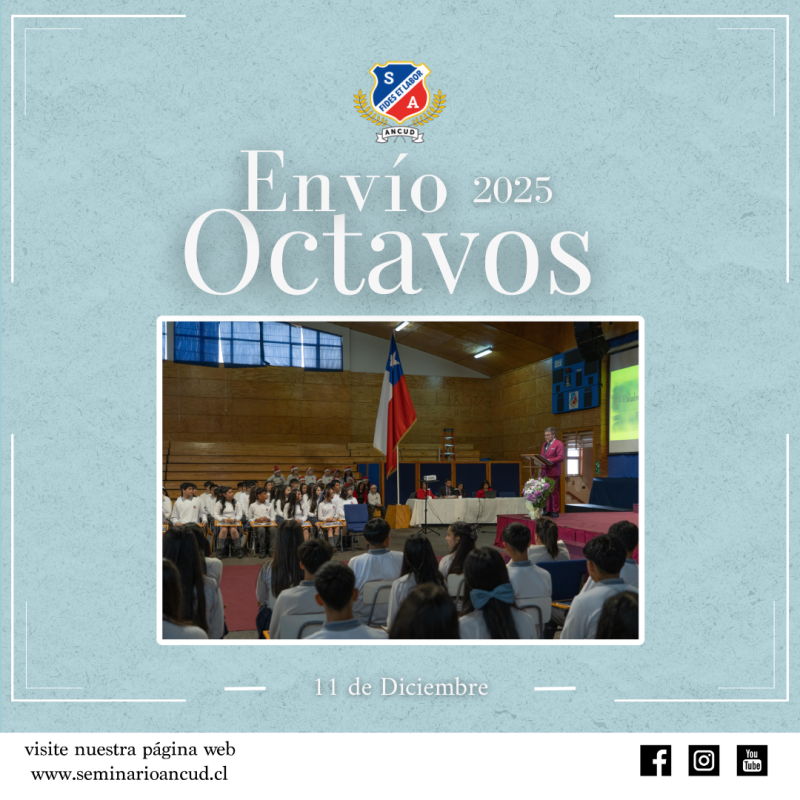 S A
FIDES ET LABOR
ANCUD

Envío 2025
Octavos

11 de Diciembre

visite nuestra página web
www.seminarioancud.cl

You Tube